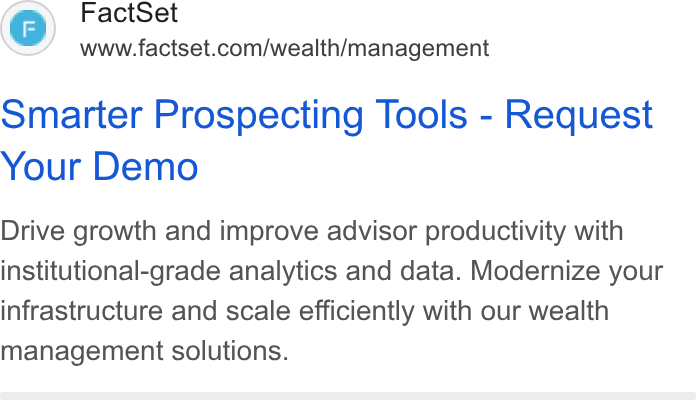 F

FactSet
www.factset.com/wealth/management

Smarter Prospecting Tools - Request Your Demo

Drive growth and improve advisor productivity with institutional-grade analytics and data. Modernize your infrastructure and scale efficiently with our wealth management solutions.